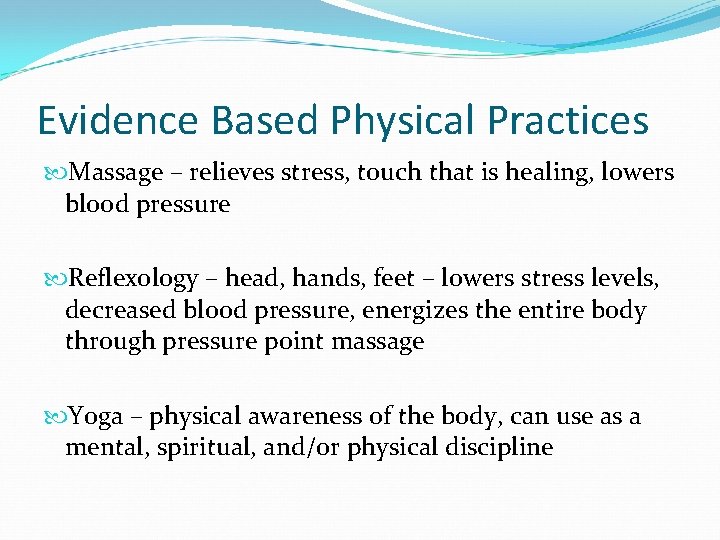 Evidence Based Physical Practices

Massage – relieves stress, touch that is healing, lowers blood pressure

Reflexology – head, hands, feet – lowers stress levels, decreased blood pressure, energizes the entire body through pressure point massage

Yoga – physical awareness of the body, can use as a mental, spiritual, and/or physical discipline